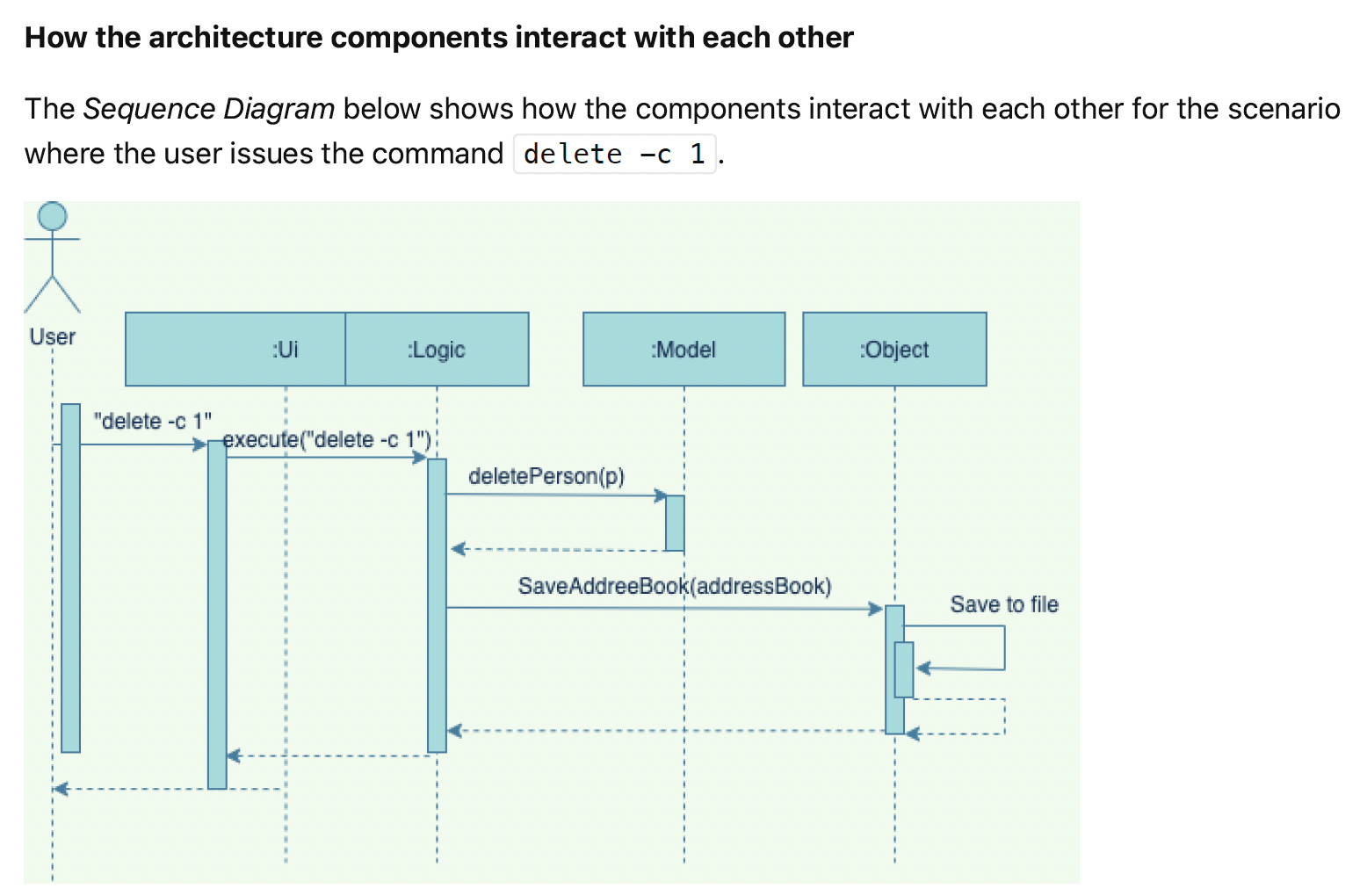 How the architecture components interact with each other

The Sequence Diagram below shows how the components interact with each other for the scenario where the user issues the command delete -c 1.

User

:Ui

:Logic

:Model

:Object

"delete -c 1"

execute("delete -c 1")

deletePerson(p)

SaveAddreeBook(addressBook)

Save to file